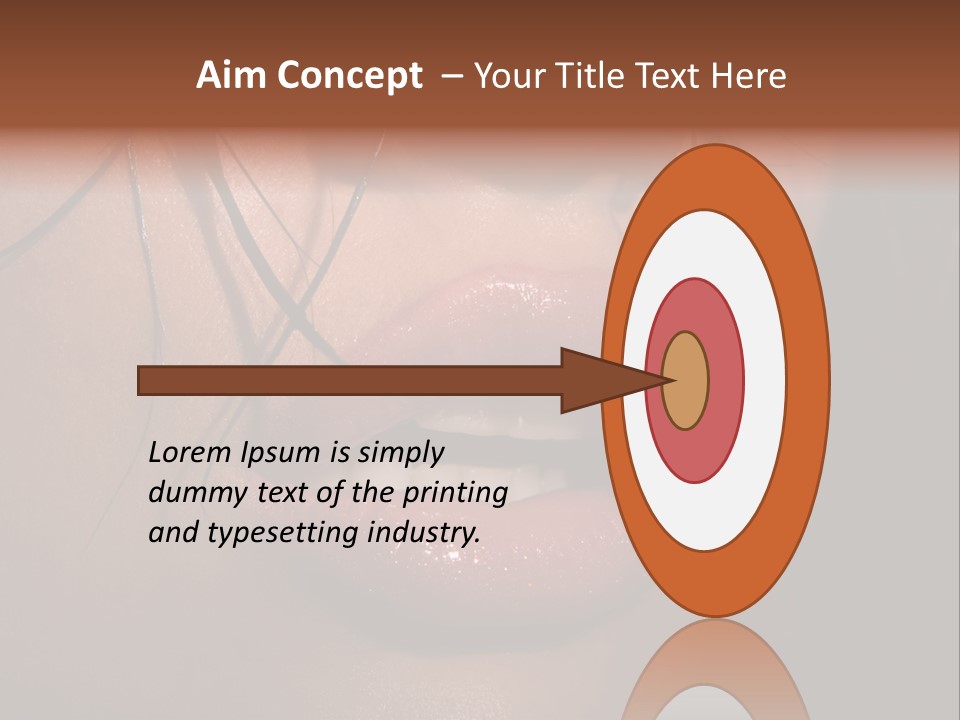 Aim Concept – Your Title Text Here

Lorem Ipsum is simply dummy text of the printing and typesetting industry.